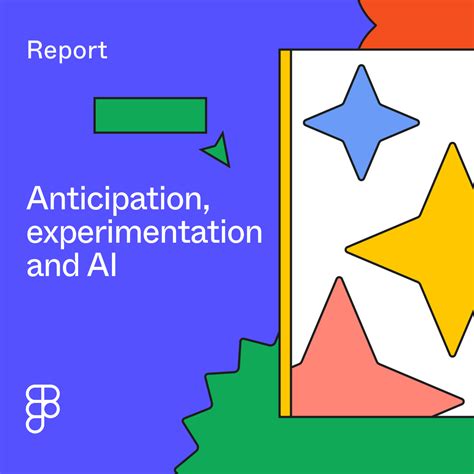 Report

Anticipation, experimentation and AI